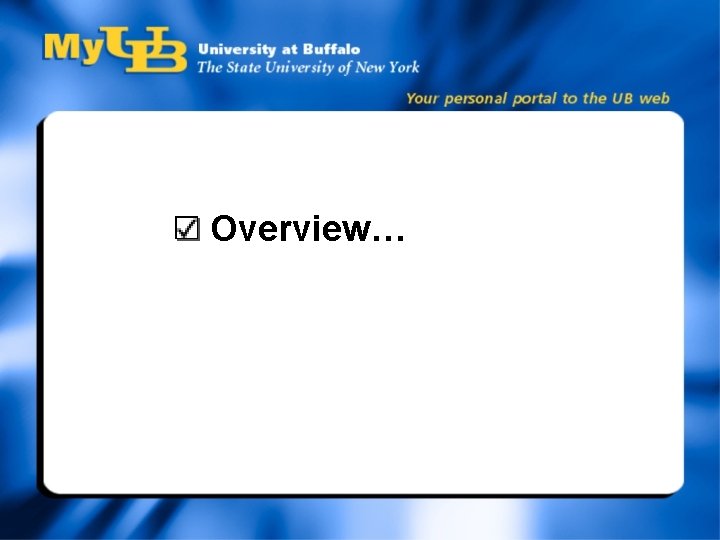 MyUB University at Buffalo
The State University of New York

Your personal portal to the UB web

☑ Overview…